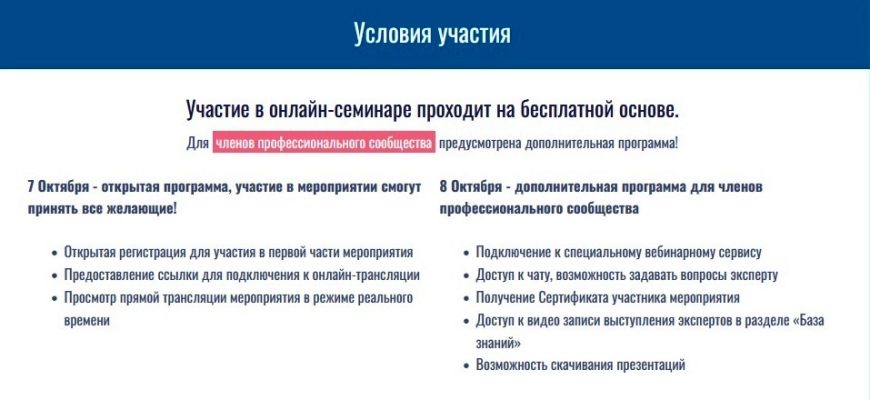 Условия участия

Участие в онлайн-семинаре проходит на бесплатной основе.

Для членов профессионального сообщества предусмотрена дополнительная программа!

7 Октября - открытая программа, участие в мероприятии смогут принять все желающие!

- Открытая регистрация для участия в первой части мероприятия
- Предоставление ссылки для подключения к онлайн-трансляции
- Просмотр прямой трансляции мероприятия в режиме реального времени

8 Октября - дополнительная программа для членов профессионального сообщества

- Подключение к специальному вебинарному сервису
- Доступ к чату, возможность задавать вопросы эксперту
- Получение Сертификата участника мероприятия
- Доступ к видео записи выступления экспертов в разделе «База знаний»
- Возможность скачивания презентаций